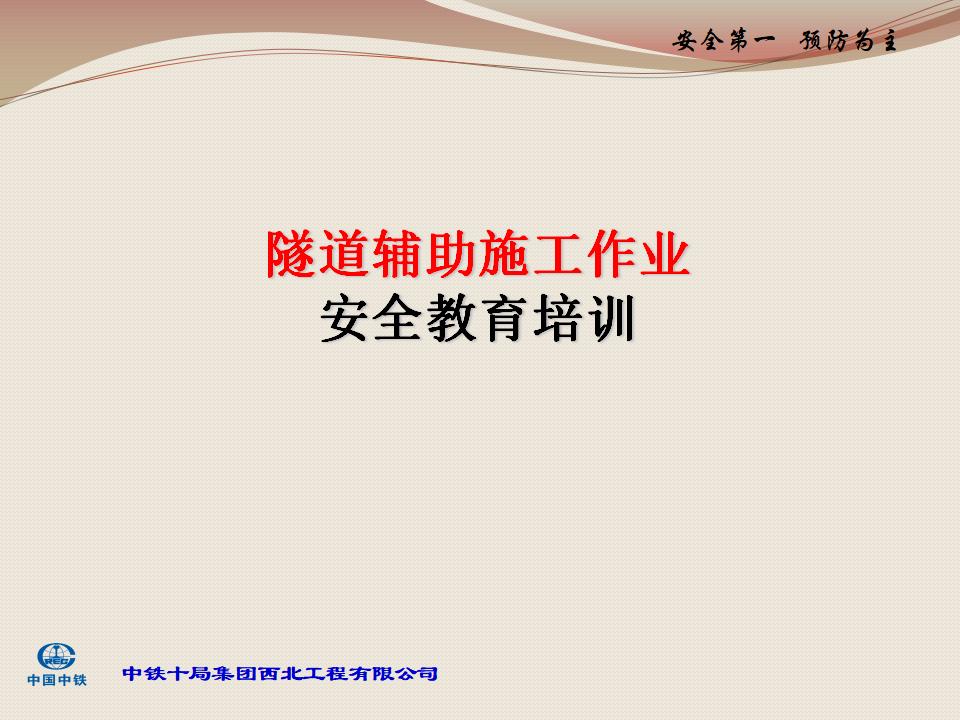 安全第一　预防为主

隧道辅助施工作业
安全教育培训

CREC
中国中铁

中铁十局集团西北工程有限公司